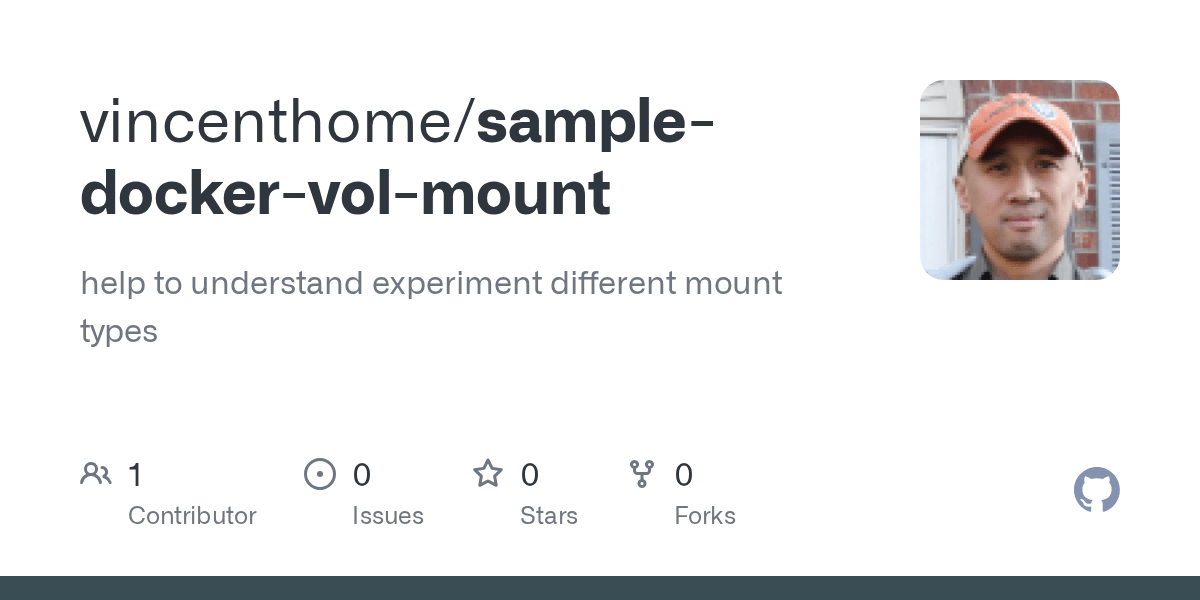 vincenthome/sample-docker-vol-mount

help to understand experiment different mount types

1 Contributor

0 Issues

0 Stars

0 Forks